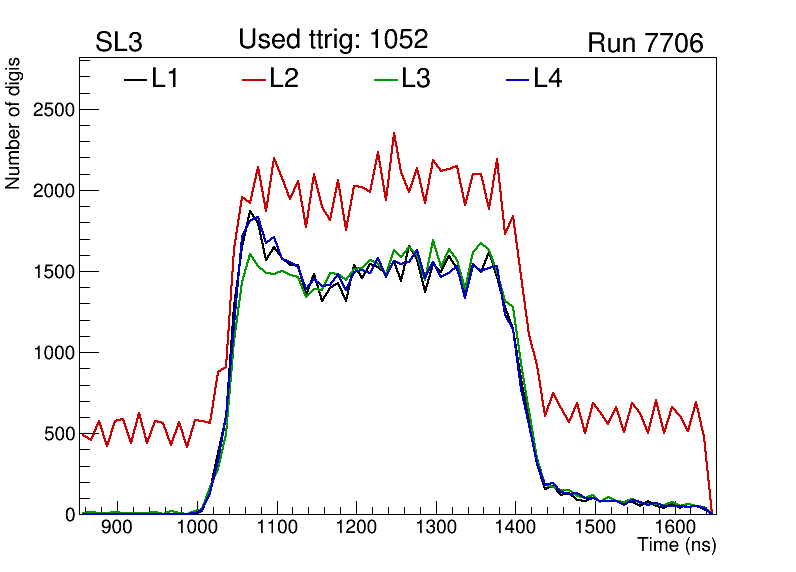 SL3 Used ttrig: 1052 Run 7706

L1 L2 L3 L4

Number of digis

2500
2000
1500
1000
500
0

900 1000 1100 1200 1300 1400 1500 1600

Time (ns)